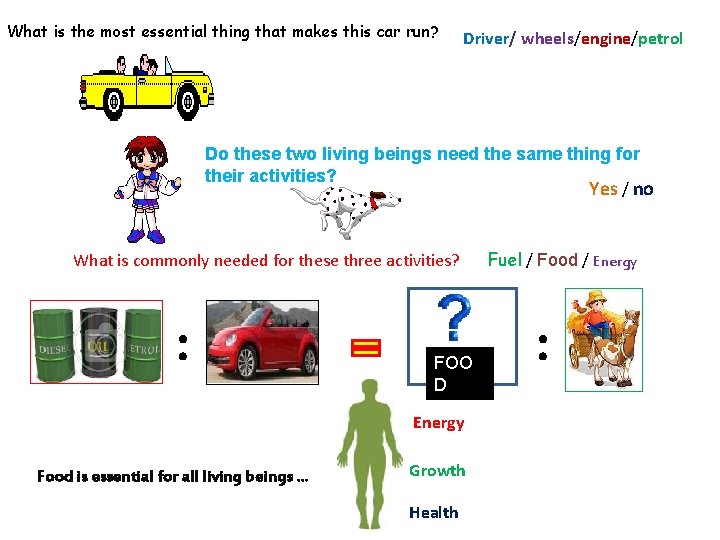 What is the most essential thing that makes this car run?

Driver/ wheels/engine/petrol

Do these two living beings need the same thing for their activities?

Yes / no

What is commonly needed for these three activities?

Fuel / Food / Energy

DIESEL OIL PETROL

:

=

?

FOO
D

:

Energy

Growth

Health

Food is essential for all living beings ...